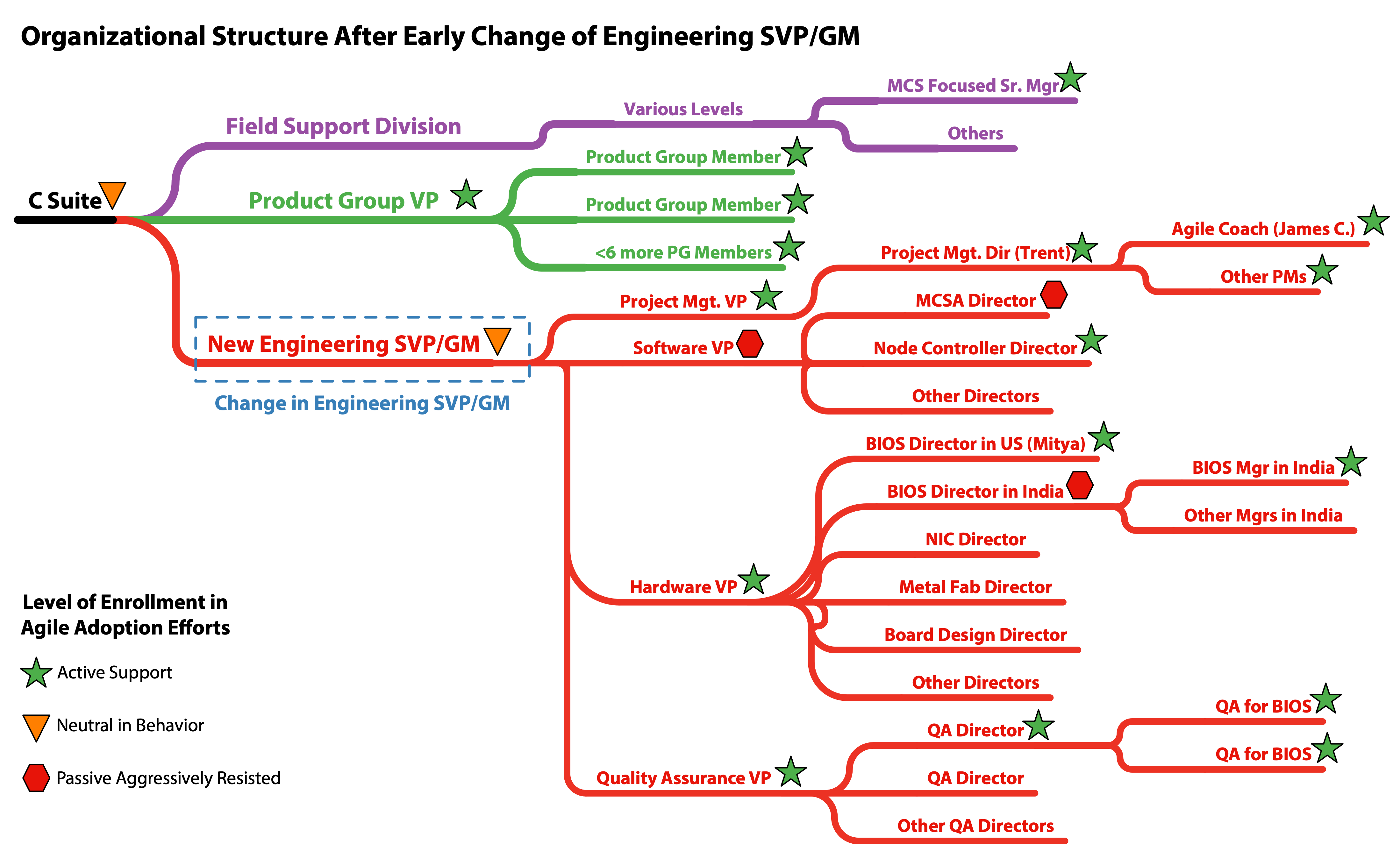 Organizational Structure After Early Change of Engineering SVP/GM

C Suite

Field Support Division

Various Levels

MCS Focused Sr. Mgr

Others

Product Group VP

Product Group Member

Product Group Member

<6 more PG Members

New Engineering SVP/GM

Change in Engineering SVP/GM

Project Mgt. VP

Project Mgt. Dir (Trent)

Agile Coach (James C.)

Other PMs

Software VP

MCSA Director

Node Controller Director

Other Directors

Hardware VP

BIOS Director in US (Mitya)

BIOS Director in India

BIOS Mgr in India

Other Mgrs in India

NIC Director

Metal Fab Director

Board Design Director

Other Directors

Quality Assurance VP

QA Director

QA for BIOS

QA for BIOS

QA Director

Other QA Directors

Level of Enrollment in Agile Adoption Efforts

Active Support

Neutral in Behavior

Passive Aggressively Resisted